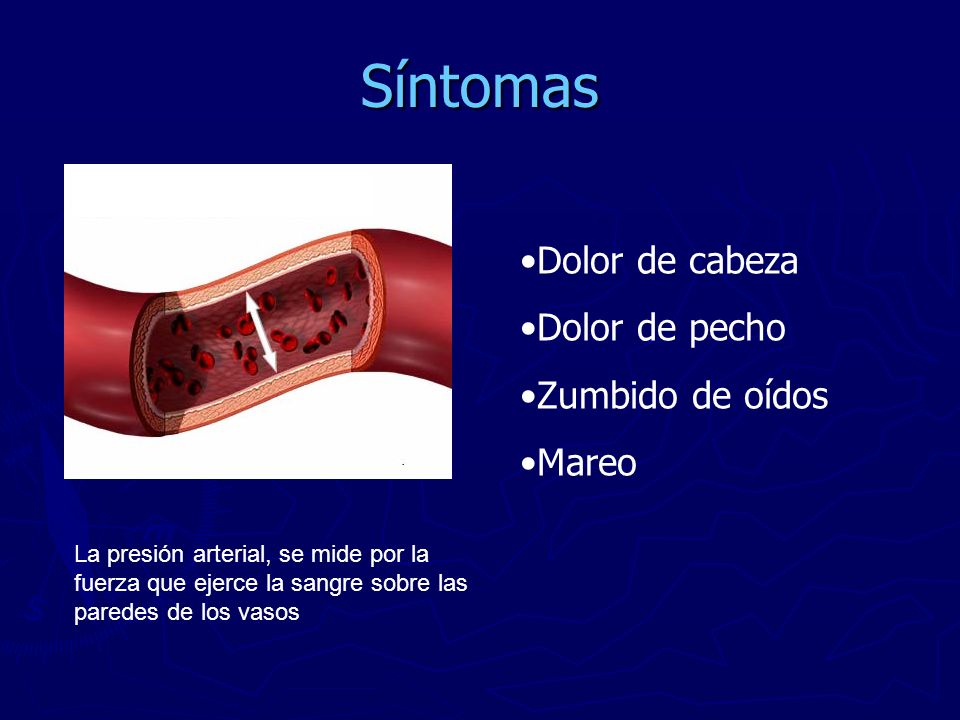 Síntomas

•Dolor de cabeza
•Dolor de pecho
•Zumbido de oídos
•Mareo

La presión arterial, se mide por la fuerza que ejerce la sangre sobre las paredes de los vasos